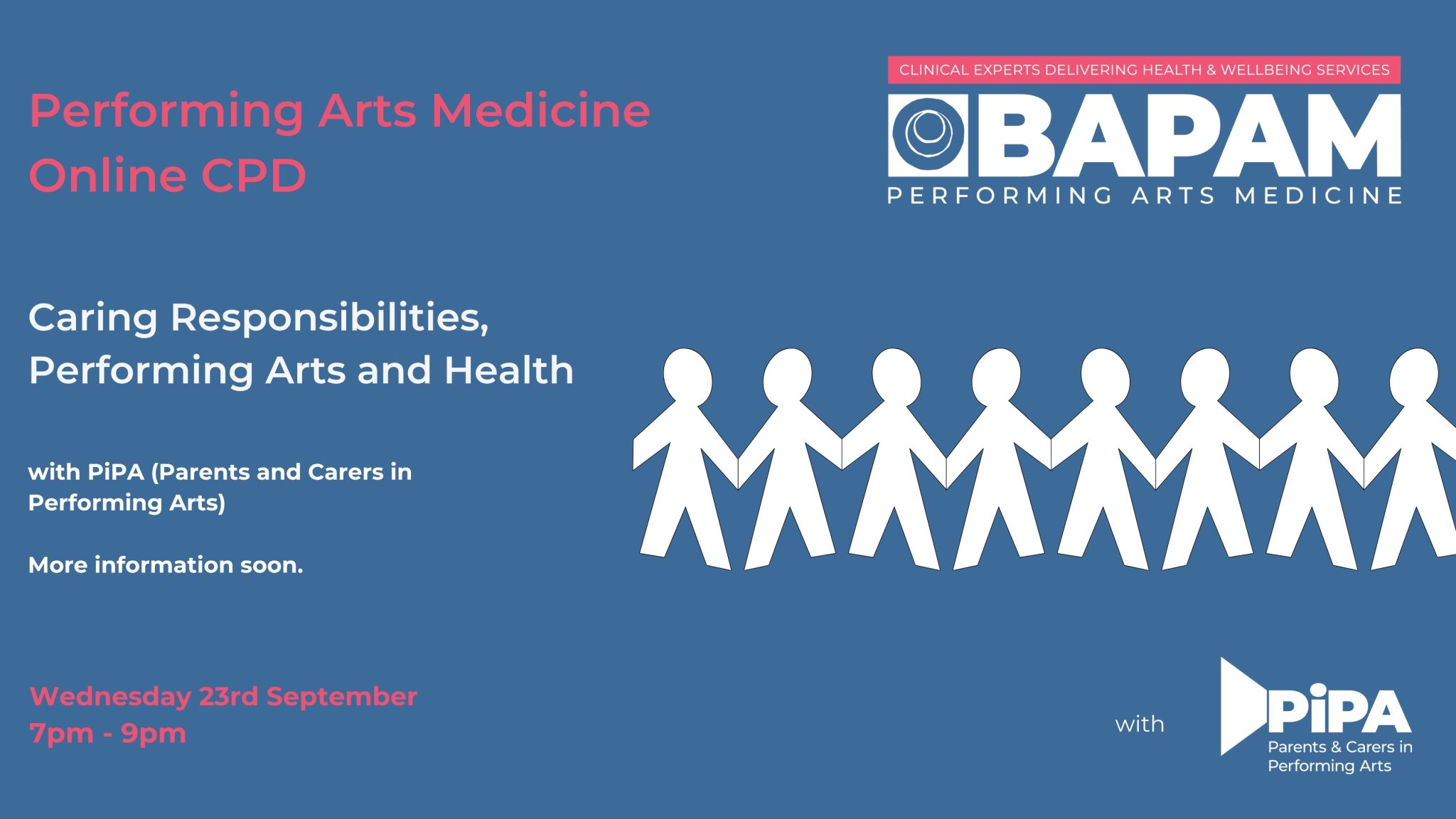 Performing Arts Medicine
Online CPD

CLINICAL EXPERTS DELIVERING HEALTH & WELLBEING SERVICES
BAPAM
PERFORMING ARTS MEDICINE

Caring Responsibilities, Performing Arts and Health

with PiPA (Parents and Carers in Performing Arts)

More information soon.

Wednesday 23rd September
7pm - 9pm

with

PiPA
Parents & Carers in Performing Arts